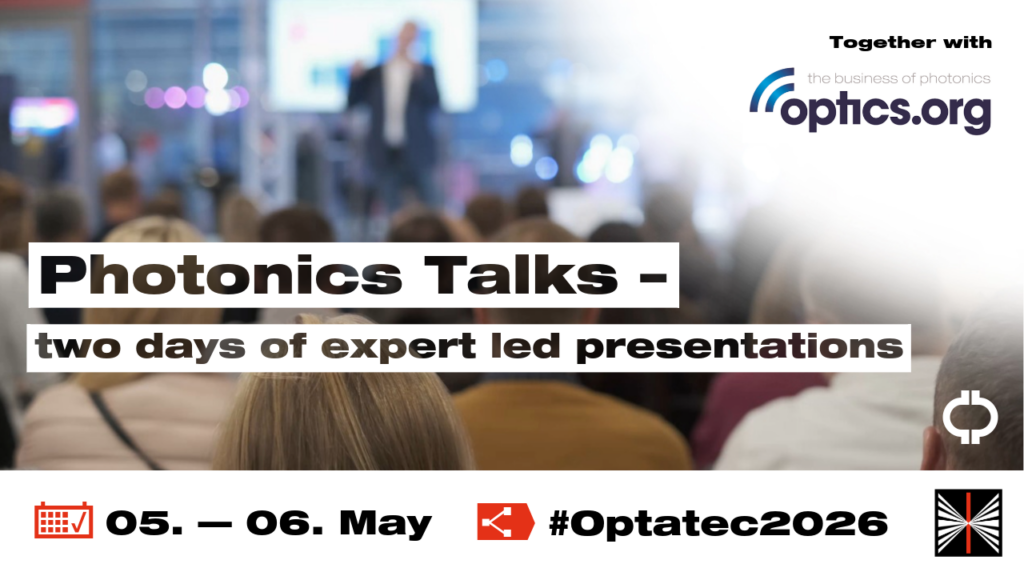 Together with

the business of photonics
optics.org

Photonics Talks –
two days of expert led presentations

05. — 06. May

#Optatec2026